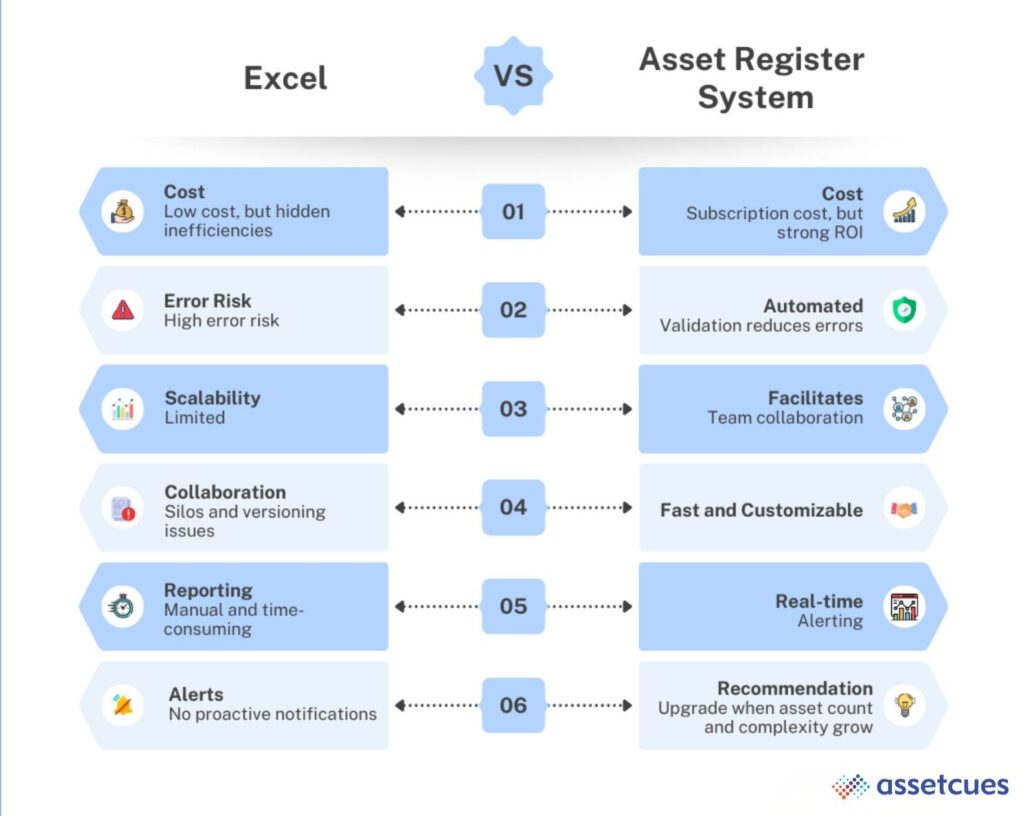 Excel

VS

Asset Register System

Cost
Low cost, but hidden inefficiencies

01

Cost
Subscription cost, but strong ROI

Error Risk
High error risk

02

Automated
Validation reduces errors

Scalability
Limited

03

Facilitates
Team collaboration

Collaboration
Silos and versioning issues

04

Fast and Customizable

Reporting
Manual and time-consuming

05

Real-time
Alerting

Alerts
No proactive notifications

06

Recommendation
Upgrade when asset count and complexity grow

assetcues